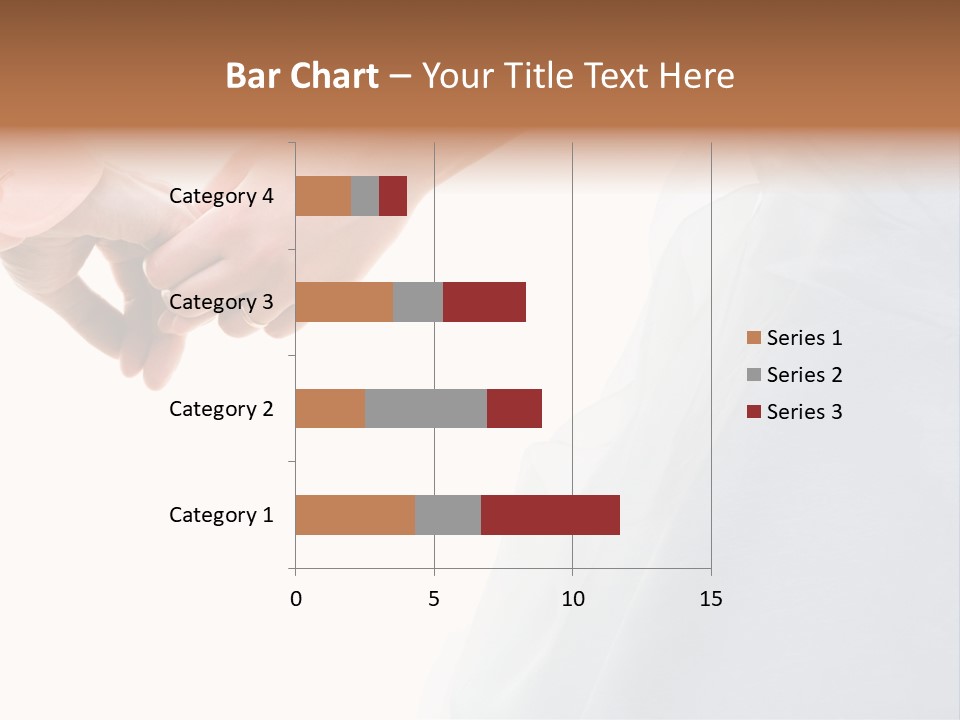 Bar Chart – Your Title Text Here

Category 4
Category 3
Category 2
Category 1

0
5
10
15

Series 1
Series 2
Series 3